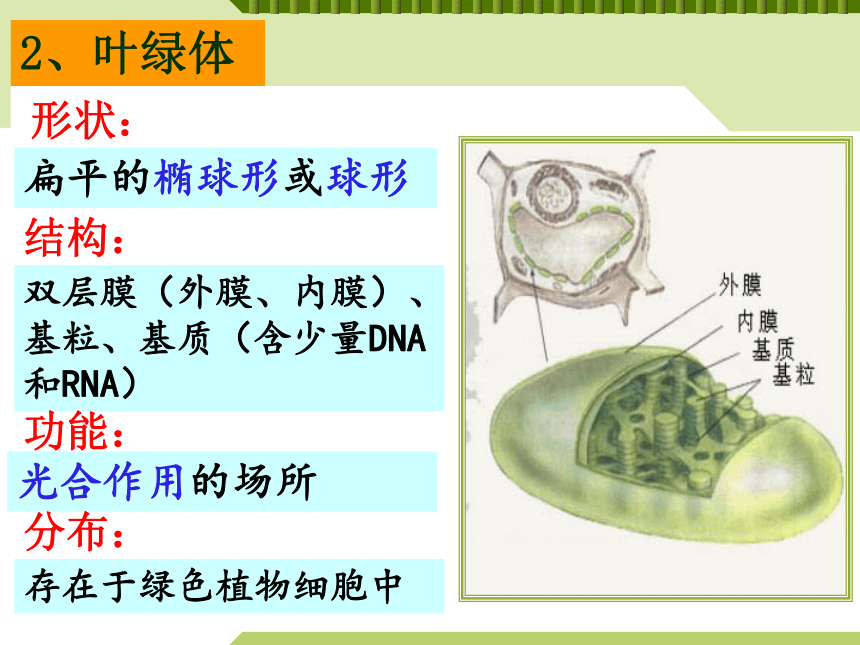 2、叶绿体

形状：

扁平的椭球形或球形

结构：

双层膜（外膜、内膜）、基粒、基质（含少量DNA和RNA）

功能：

光合作用的场所

分布：

存在于绿色植物细胞中

外膜
内膜
基质
基粒